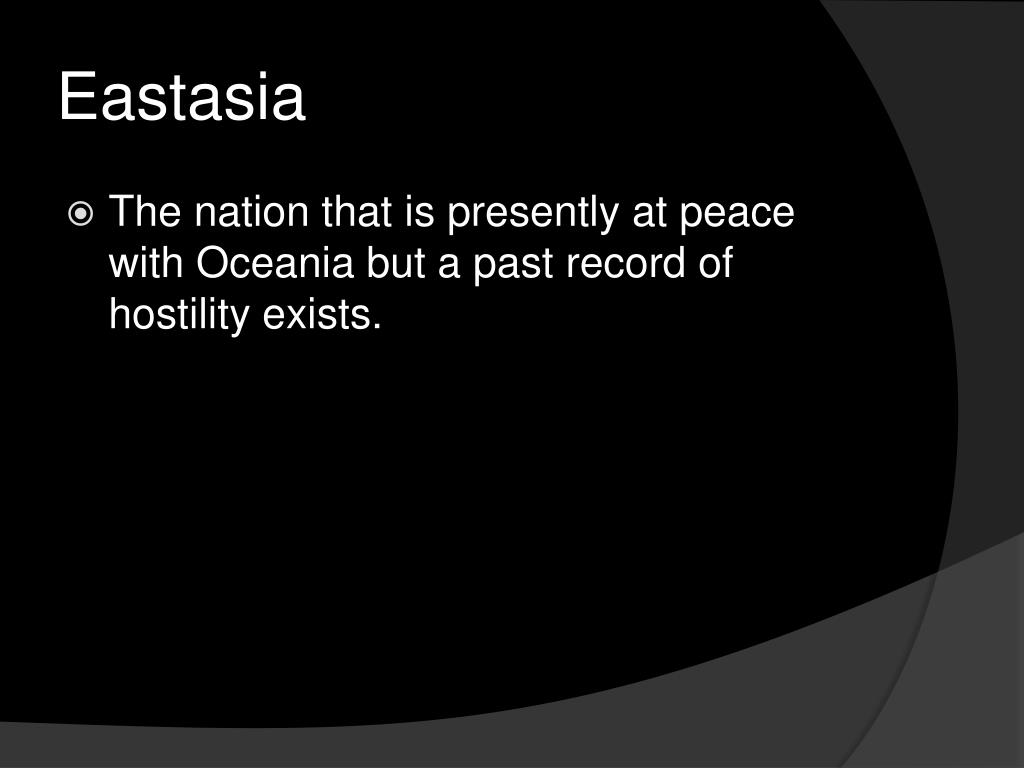 Eastasia

The nation that is presently at peace with Oceania but a past record of hostility exists.